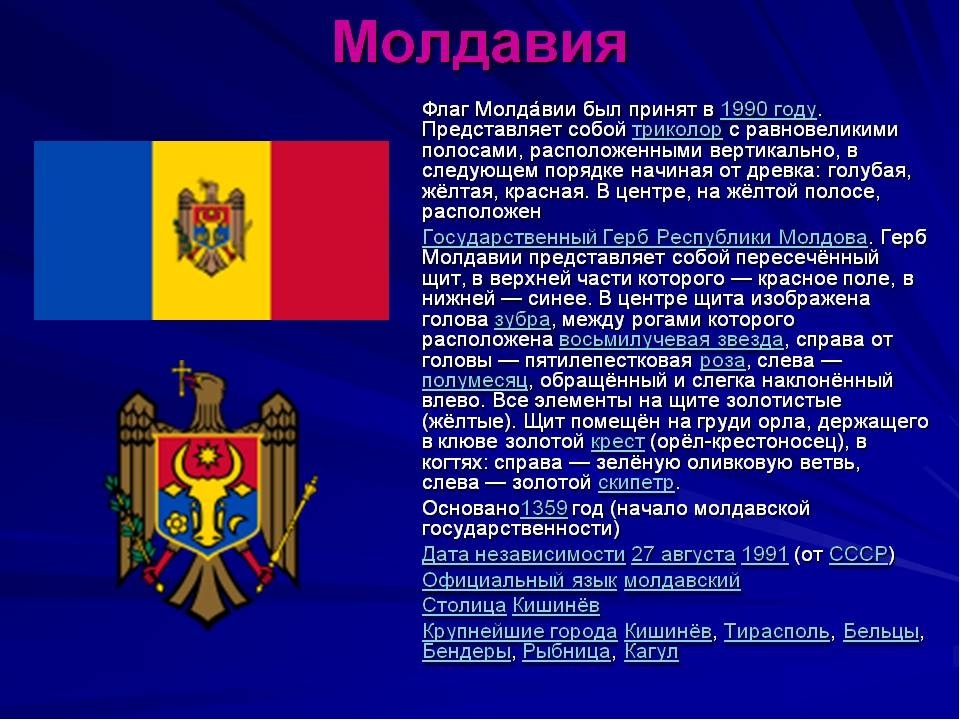 Молдавия

Флаг Молда́вии был принят в 1990 году. Представляет собой триколор с равновеликими полосами, расположенными вертикально, в следующем порядке начиная от древка: голубая, жёлтая, красная. В центре, на жёлтой полосе, расположен

Государственный Герб Республики Молдова. Герб Молдавии представляет собой пересечённый щит, в верхней части которого — красное поле, в нижней — синее. В центре щита изображена голова зубра, между рогами которого расположена восьмилучевая звезда, справа от головы — пятилепестковая роза, слева — полумесяц, обращённый и слегка наклонённый влево. Все элементы на щите золотистые (жёлтые). Щит помещён на груди орла, держащего в клюве золотой крест (орёл-крестоносец), в когтях: справа — зелёную оливковую ветвь, слева — золотой скипетр.

Основано1359 год (начало молдавской государственности)

Дата независимости 27 августа 1991 (от СССР)

Официальный язык молдавский

Столица Кишинёв

Крупнейшие города Кишинёв, Тирасполь, Бельцы, Бендеры, Рыбница, Кагул